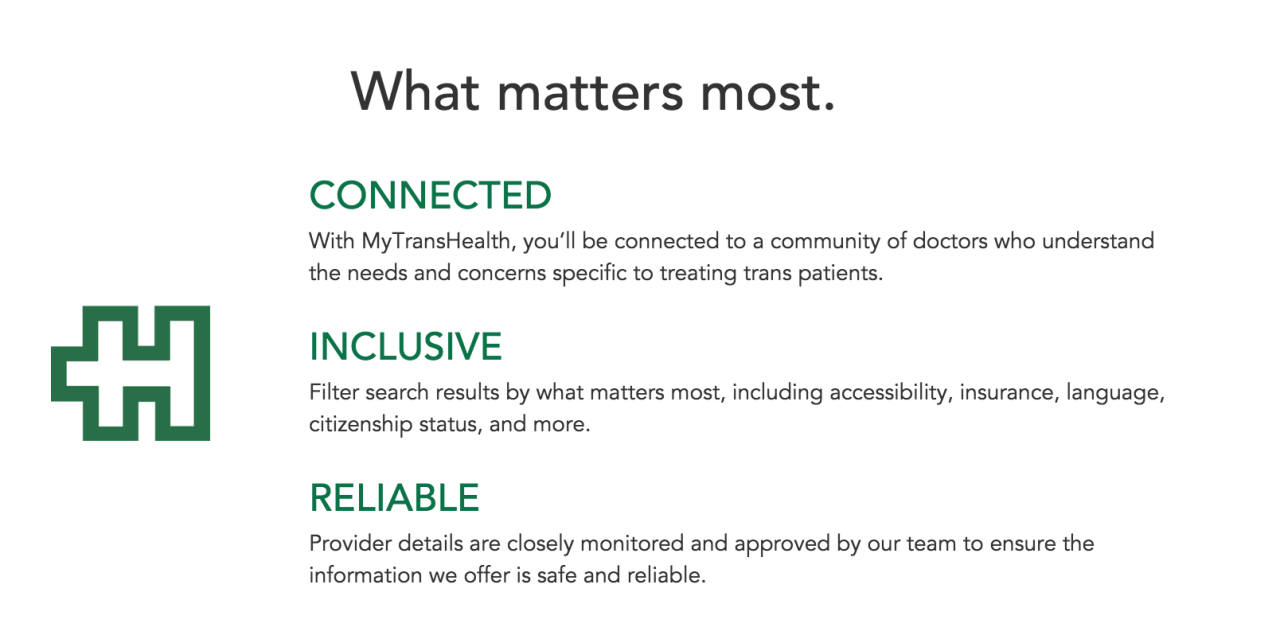 What matters most.

CONNECTED

With MyTransHealth, you'll be connected to a community of doctors who understand the needs and concerns specific to treating trans patients.

INCLUSIVE

Filter search results by what matters most, including accessibility, insurance, language, citizenship status, and more.

RELIABLE

Provider details are closely monitored and approved by our team to ensure the information we offer is safe and reliable.